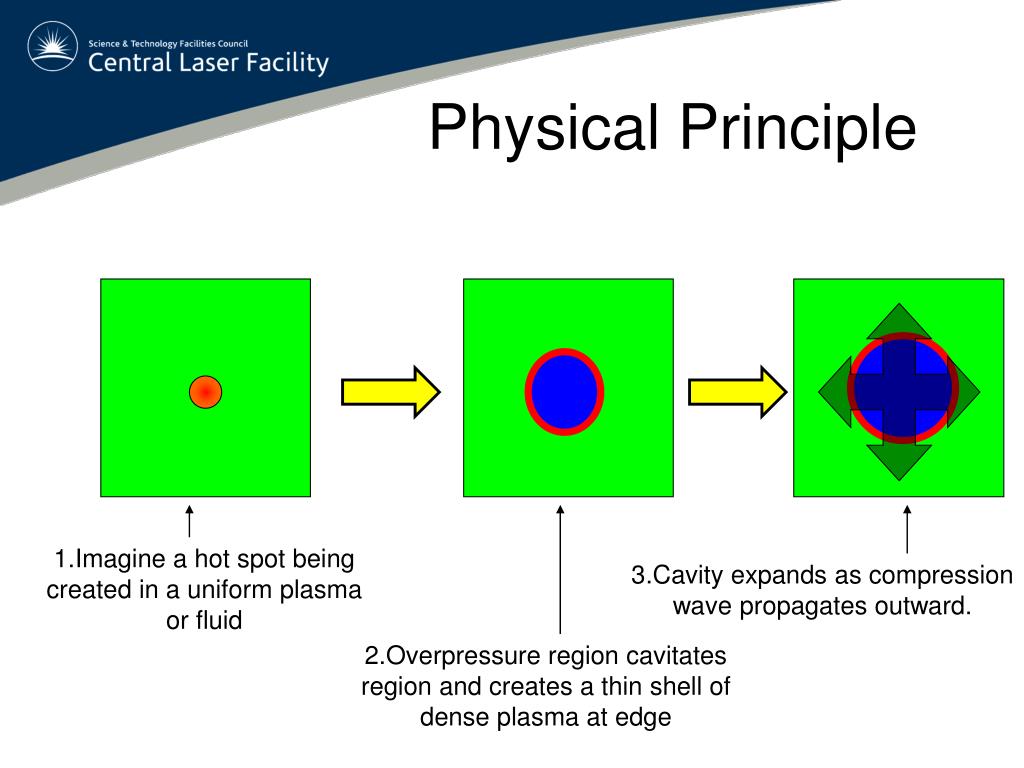 Science & Technology Facilities Council
Central Laser Facility

Physical Principle

1.Imagine a hot spot being created in a uniform plasma or fluid

2.Overpressure region cavitates region and creates a thin shell of dense plasma at edge

3.Cavity expands as compression wave propagates outward.